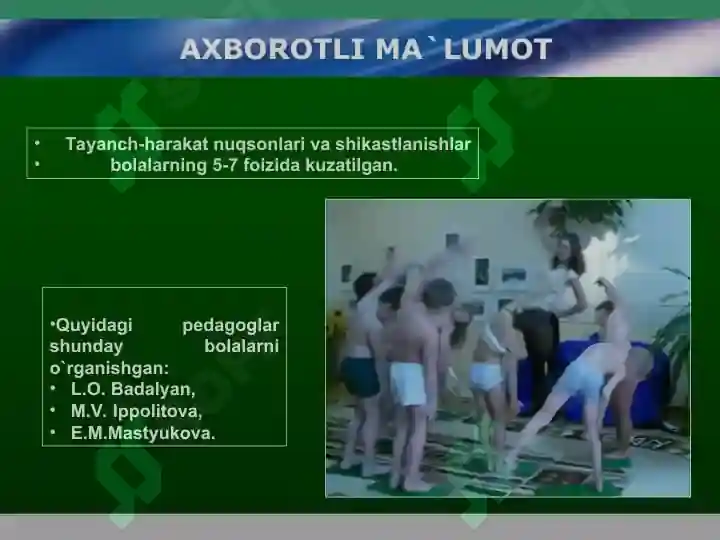 AXBOROTLI MA`LUMOT

• Tayanch-harakat nuqsonlari va shikastlanishlar
• bolalarning 5-7 foizida kuzatilgan.

•Quyidagi pedagoglar shunday bolalarni o`rganishgan:
• L.O. Badalyan,
• M.V. Ippolitova,
• E.M.Mastyukova.